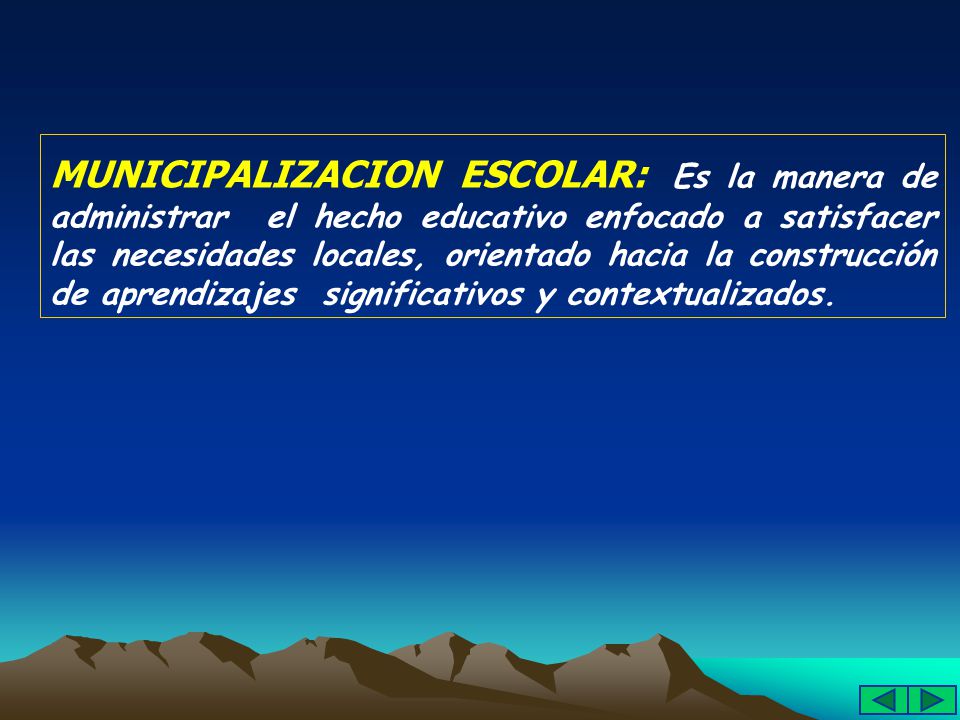 MUNICIPALIZACION ESCOLAR: Es la manera de administrar el hecho educativo enfocado a satisfacer las necesidades locales, orientado hacia la construcción de aprendizajes significativos y contextualizados.